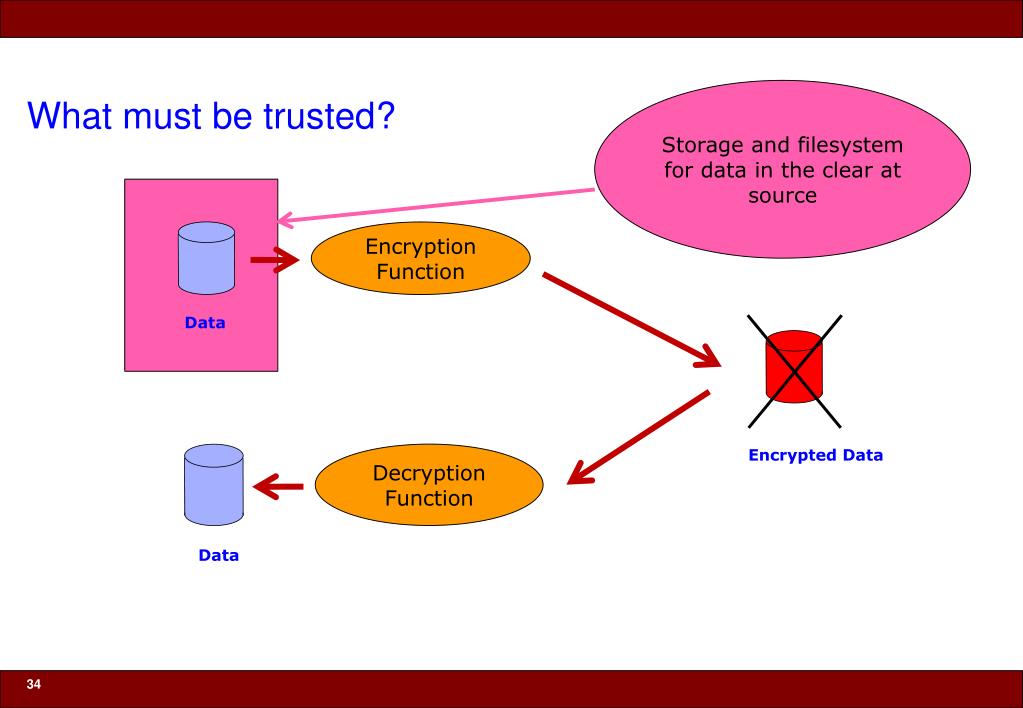 What must be trusted?

Storage and filesystem for data in the clear at source

Data

Encryption Function

Encrypted Data

Decryption Function

Data

34